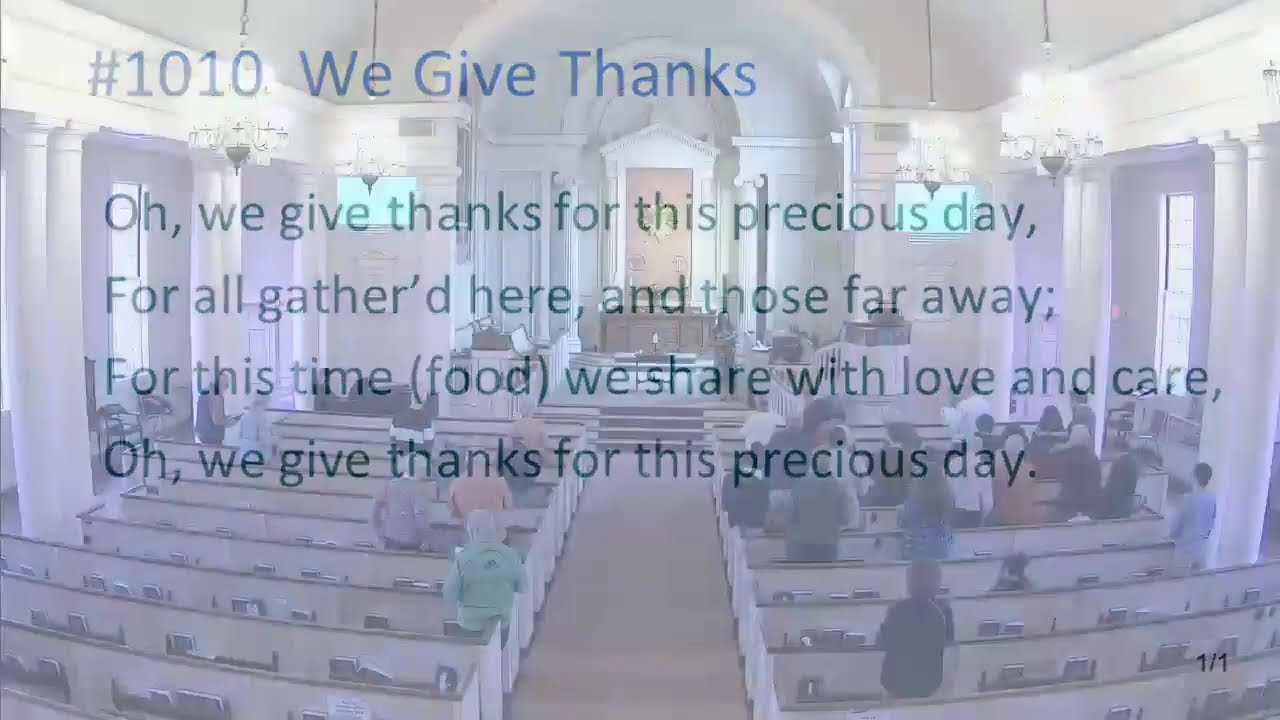 #1010 We Give Thanks

Oh, we give thanks for this precious day,
For all gather'd here, and those far away;
For this time (food) we share with love and care,
Oh, we give thanks for this precious day.

1/1